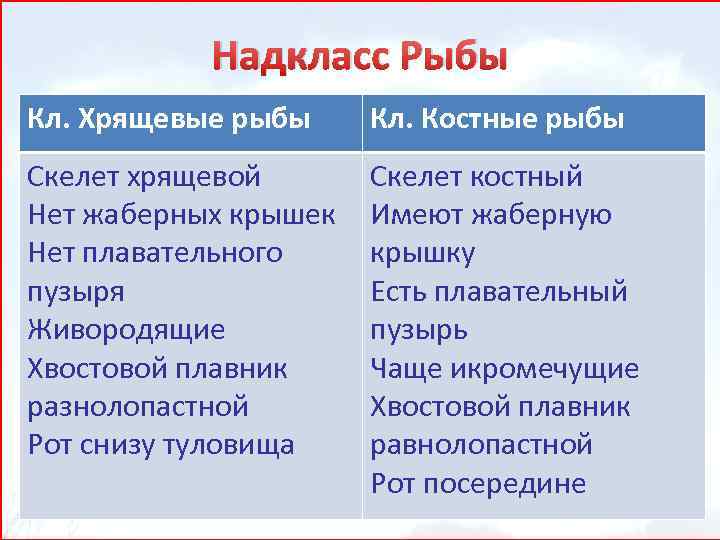 Надкласс Рыбы

| Кл. Хрящевые рыбы | Кл. Костные рыбы |
|---|---|
| Скелет хрящевой Нет жаберных крышек Нет плавательного пузыря Живородящие Хвостовой плавник разнолопастной Рот снизу туловища | Скелет костный Имеют жаберную крышку Есть плавательный пузырь Чаще икромечущие Хвостовой плавник равнолопастной Рот посередине |